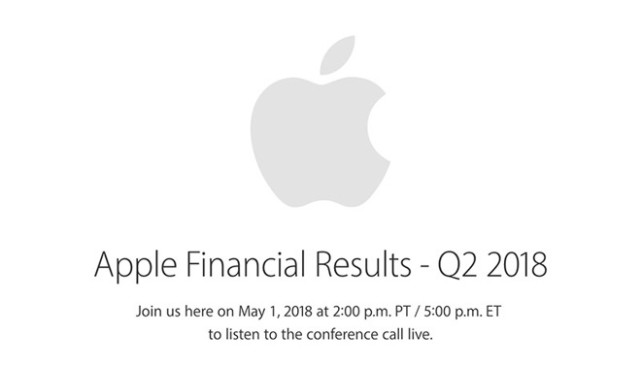 Apple Financial Results - Q2 2018

Join us here on May 1, 2018 at 2:00 p.m. PT / 5:00 p.m. ET to listen to the conference call live.